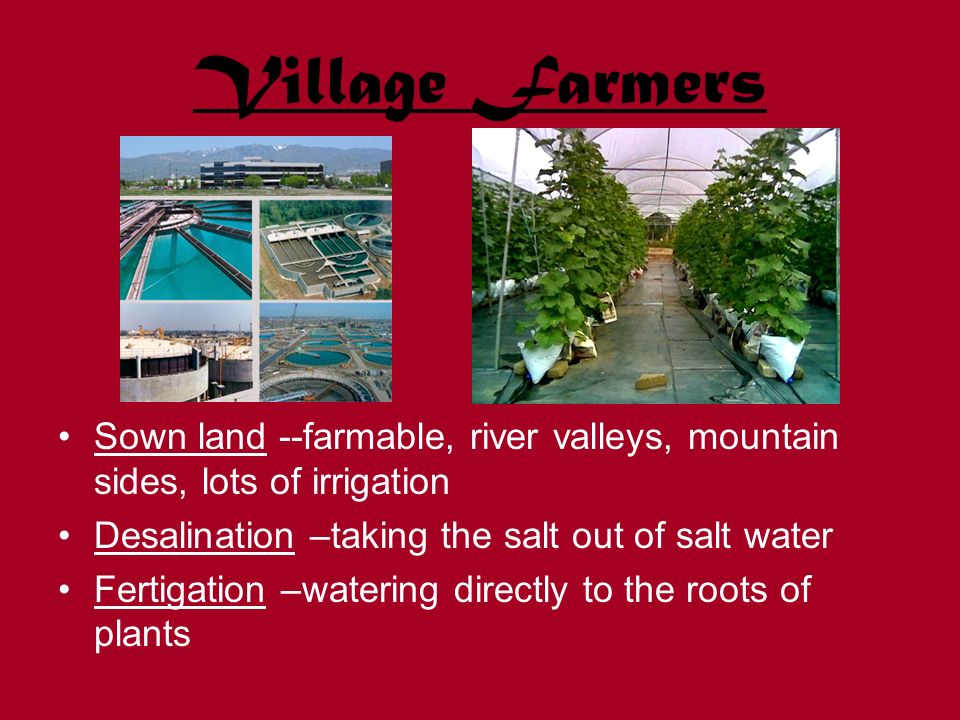 Village Farmers

• Sown land --farmable, river valleys, mountain sides, lots of irrigation
• Desalination –taking the salt out of salt water
• Fertigation –watering directly to the roots of plants